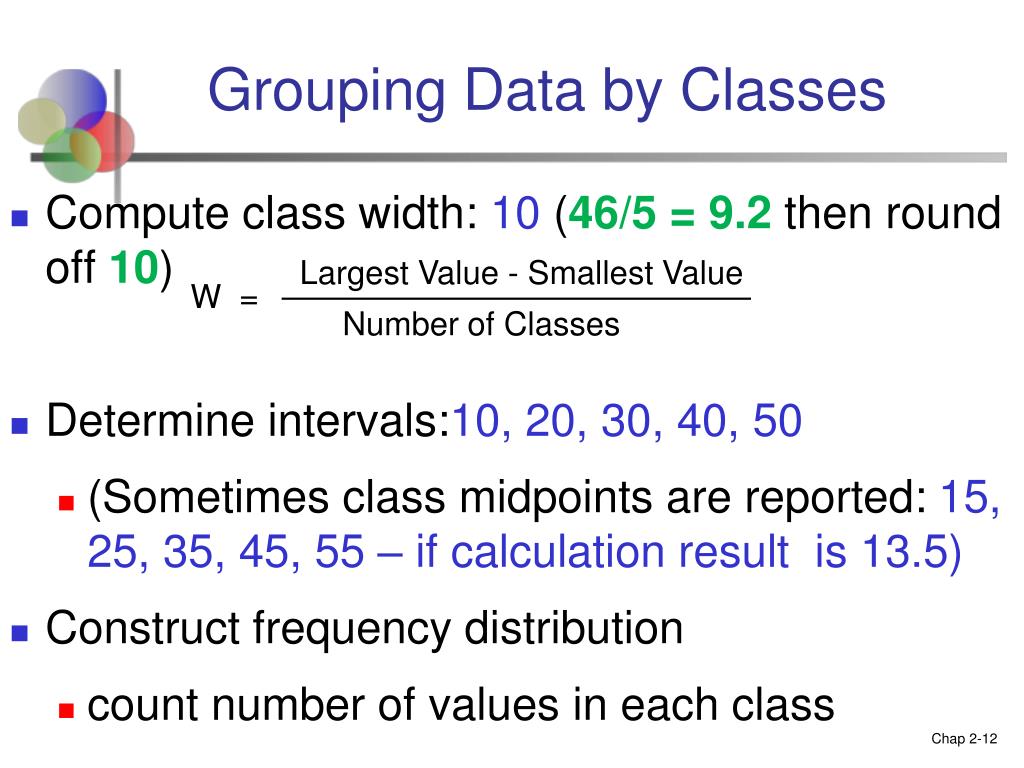 Grouping Data by Classes

Compute class width: 10 (46/5 = 9.2 then round off 10)

$W = \frac{\text{Largest Value - Smallest Value}}{\text{Number of Classes}}$

Determine intervals:10, 20, 30, 40, 50

(Sometimes class midpoints are reported: 15, 25, 35, 45, 55 – if calculation result is 13.5)

Construct frequency distribution

count number of values in each class

Chap 2-12